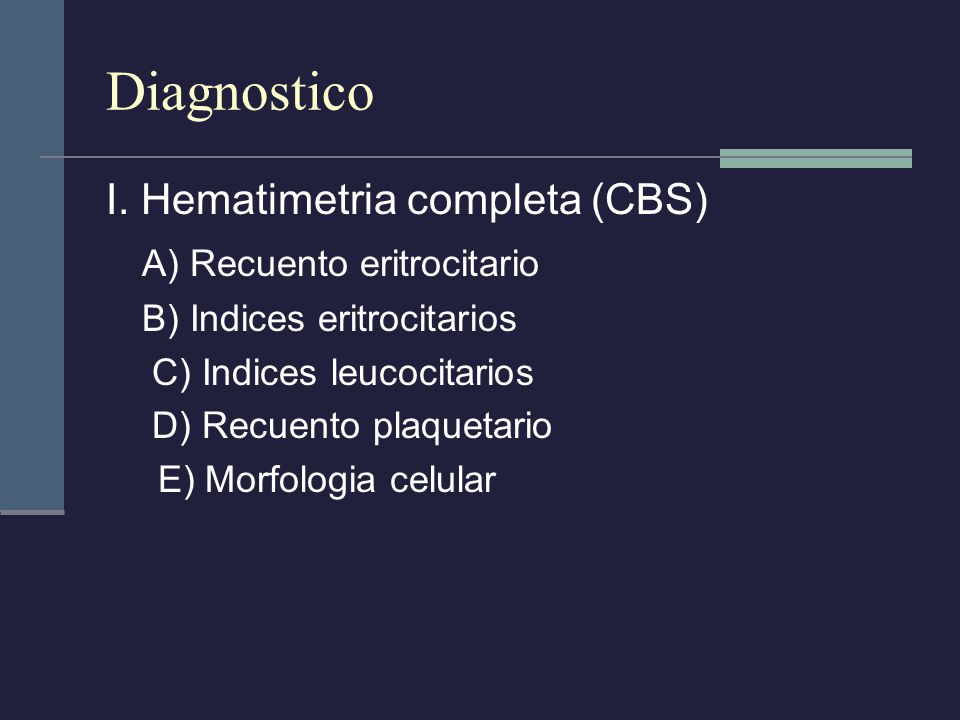 Diagnostico

I. Hematimetria completa (CBS)

A) Recuento eritrocitario

B) Indices eritrocitarios

C) Indices leucocitarios

D) Recuento plaquetario

E) Morfologia celular